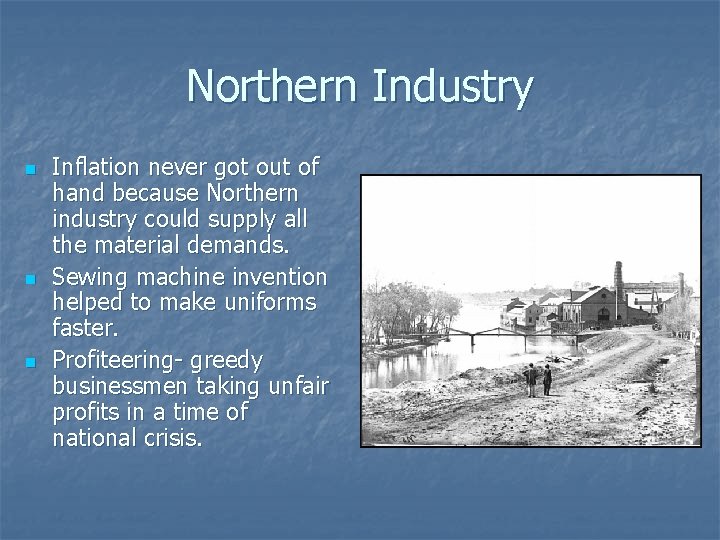 Northern Industry

- Inflation never got out of hand because Northern industry could supply all the material demands.
- Sewing machine invention helped to make uniforms faster.
- Profiteering- greedy businessmen taking unfair profits in a time of national crisis.